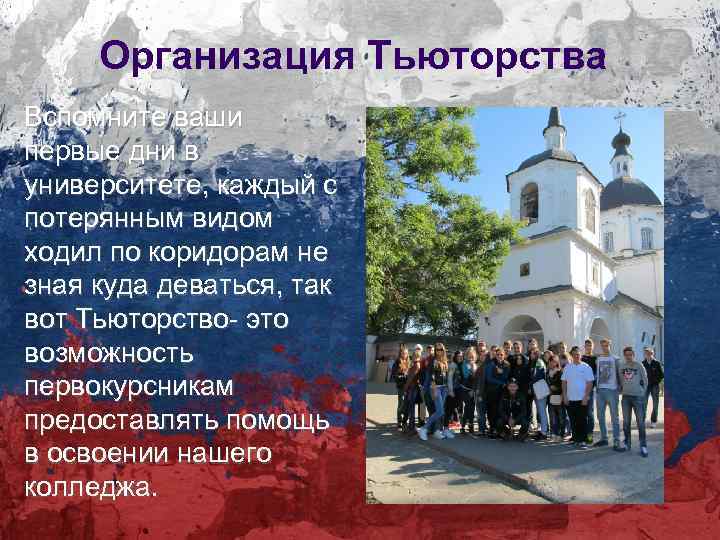 Организация Тьюторства

Вспомните ваши первые дни в университете, каждый с потерянным видом ходил по коридорам не зная куда деваться, так вот Тьюторство- это возможность первокурсникам предоставлять помощь в освоении нашего колледжа.